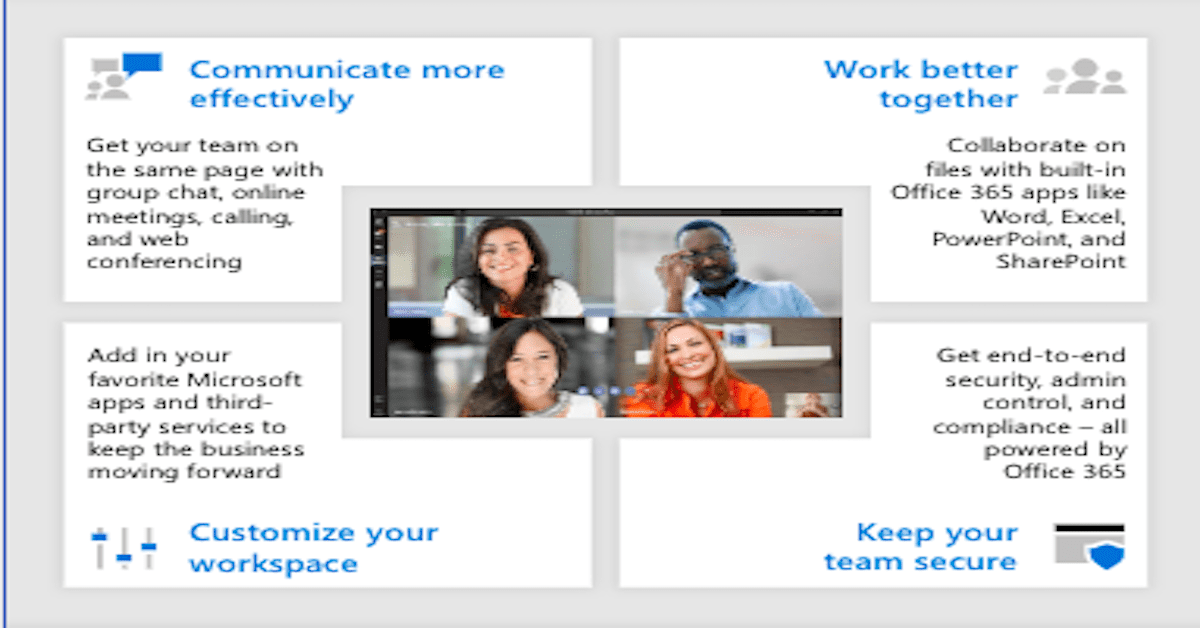 Communicate more effectively

Get your team on the same page with group chat, online meetings, calling, and web conferencing

Work better together

Collaborate on files with built-in Office 365 apps like Word, Excel, PowerPoint, and SharePoint

Add in your favorite Microsoft apps and third-party services to keep the business moving forward

Customize your workspace

Get end-to-end security, admin control, and compliance – all powered by Office 365

Keep your team secure